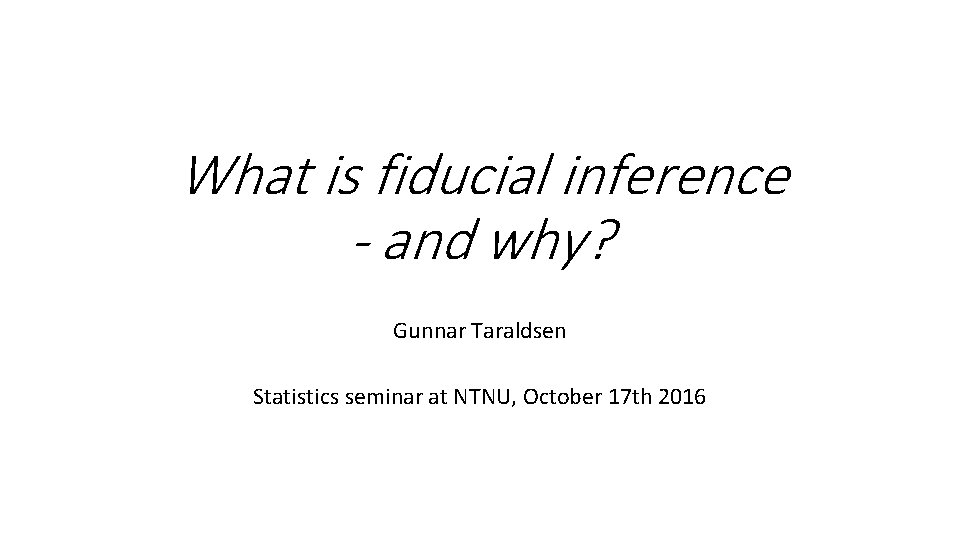 What is fiducial inference
- and why?

Gunnar Taraldsen

Statistics seminar at NTNU, October 17th 2016